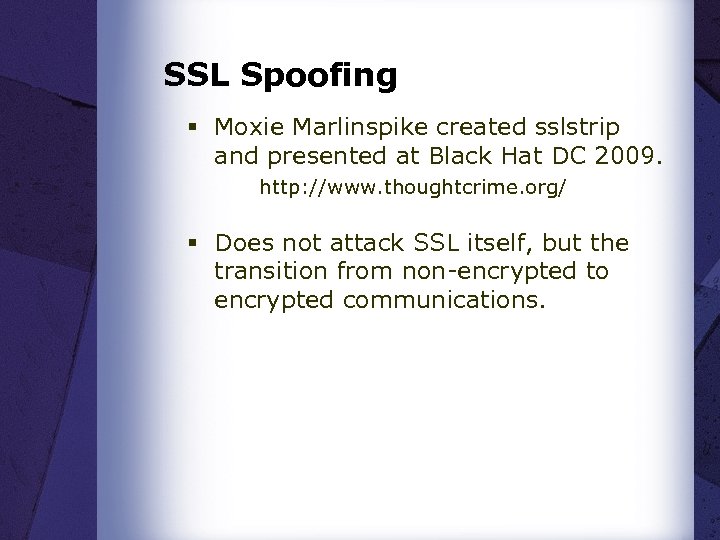 SSL Spoofing

▪ Moxie Marlinspike created sslstrip and presented at Black Hat DC 2009.

http://www.thoughtcrime.org/

▪ Does not attack SSL itself, but the transition from non-encrypted to encrypted communications.